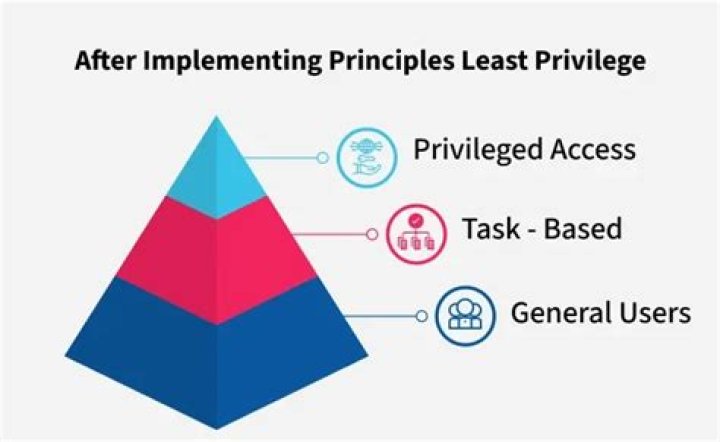 After Implementing Principles Least Privilege

Privileged Access

Task - Based

General Users